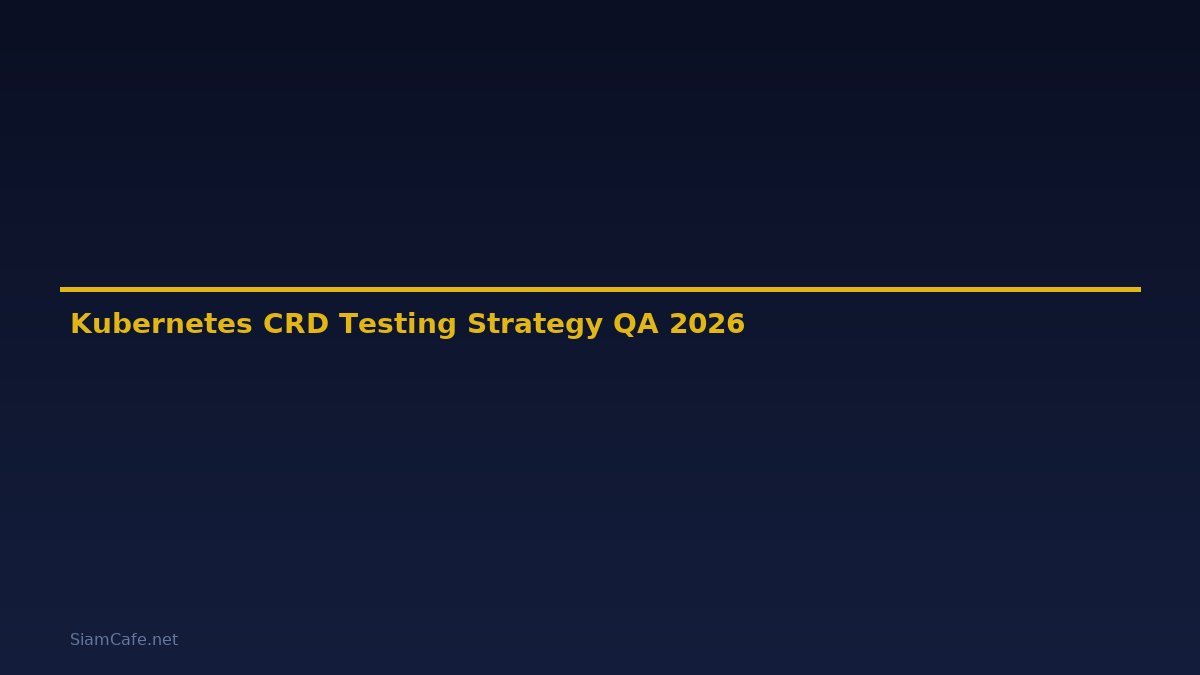 Kubernetes CRD Testing Strategy QA 2026

SiamCafe.net